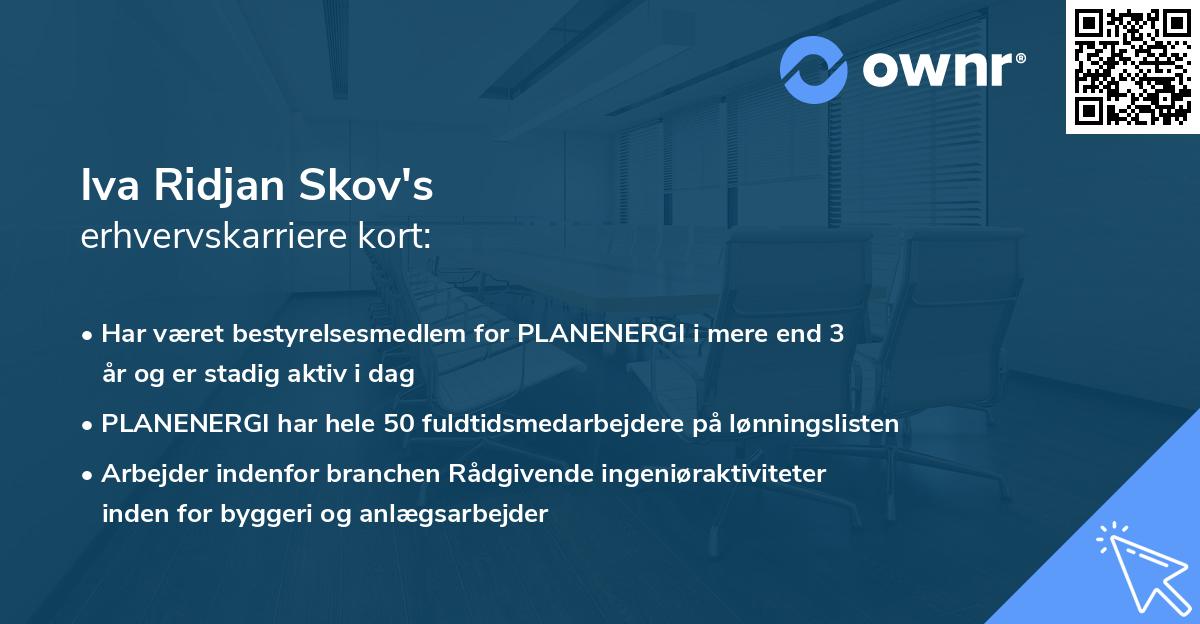 ownr®

Iva Ridjan Skov's
erhvervskarriere kort:

• Har været bestyrelsesmedlem for PLANENERGI i mere end 3 år og er stadig aktiv i dag

• PLANENERGI har hele 50 fuldtidsmedarbejdere på lønningslisten

• Arbejder indenfor branchen Rådgivende ingeniøraktiviteter inden for byggeri og anlægsarbejder